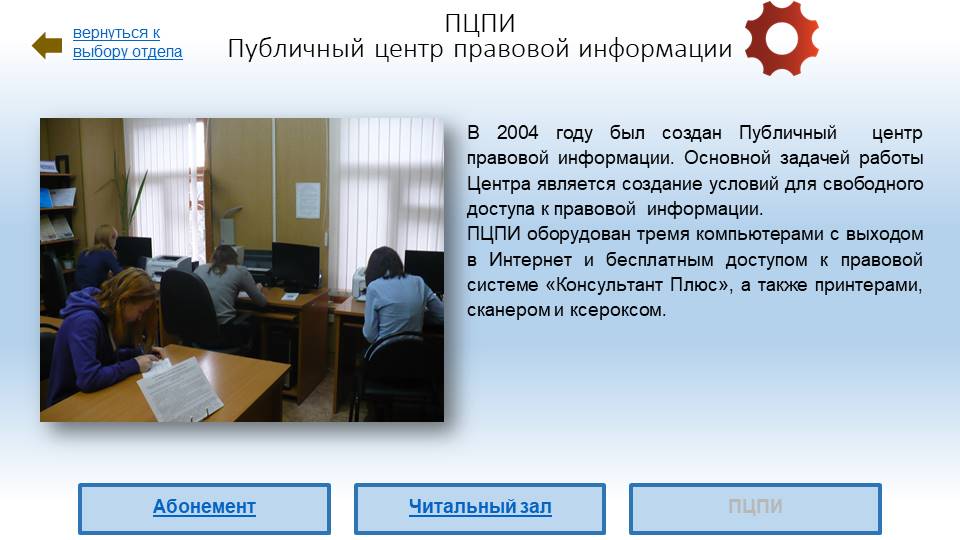 вернуться к выбору отдела

ПЦПИ
Публичный центр правовой информации

В 2004 году был создан Публичный центр правовой информации. Основной задачей работы Центра является создание условий для свободного доступа к правовой информации.
ПЦПИ оборудован тремя компьютерами с выходом в Интернет и бесплатным доступом к правовой системе «Консультант Плюс», а также принтерами, сканером и ксероксом.

Абонемент

Читальный зал

ПЦПИ